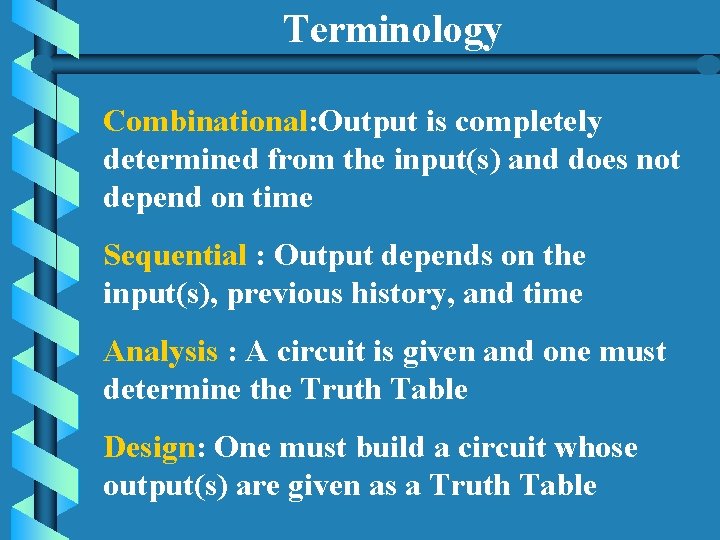 Terminology

Combinational:Output is completely determined from the input(s) and does not depend on time

Sequential : Output depends on the input(s), previous history, and time

Analysis : A circuit is given and one must determine the Truth Table

Design: One must build a circuit whose output(s) are given as a Truth Table